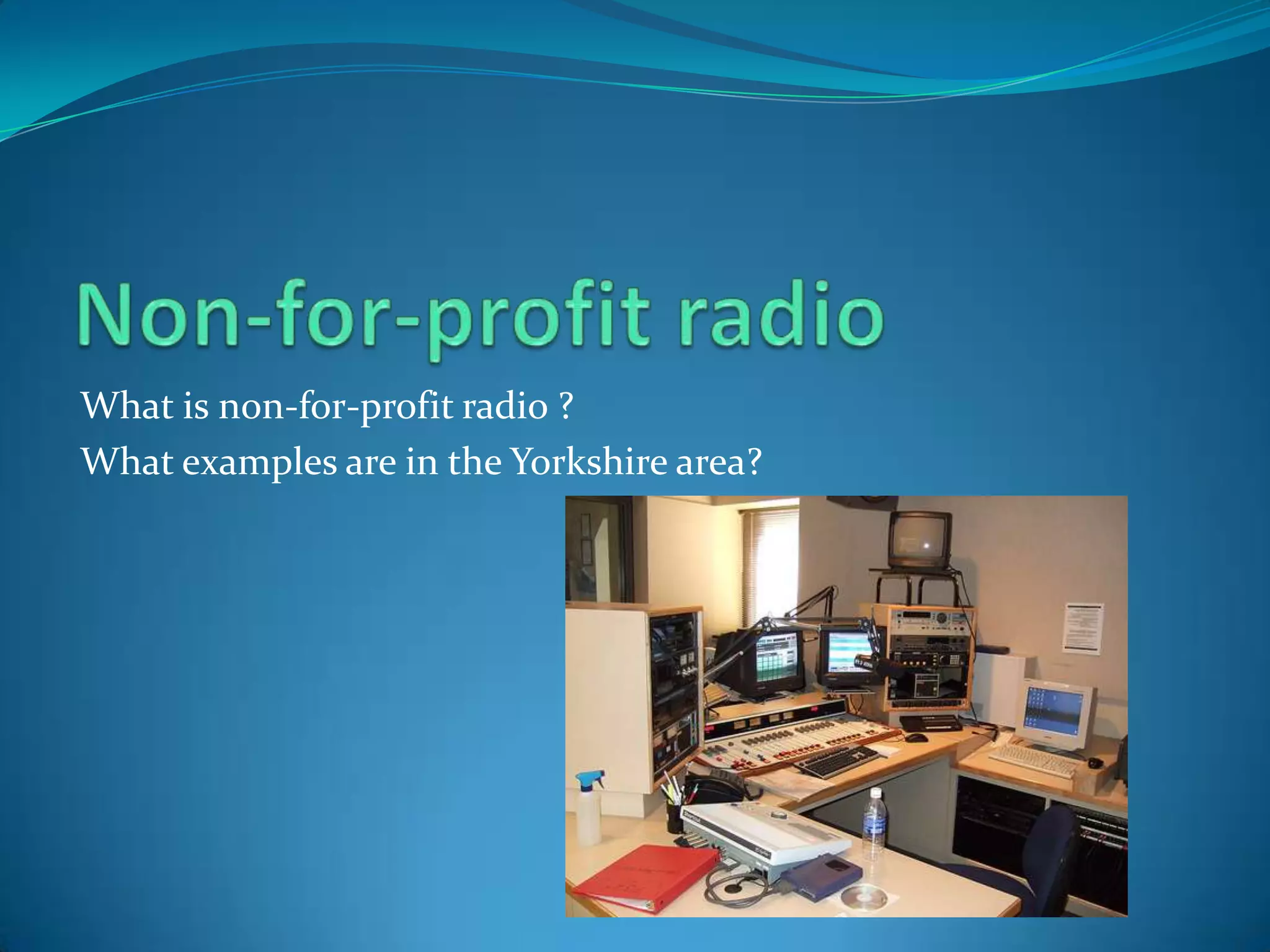 Non-for-profit radio

What is non-for-profit radio ?

What examples are in the Yorkshire area?